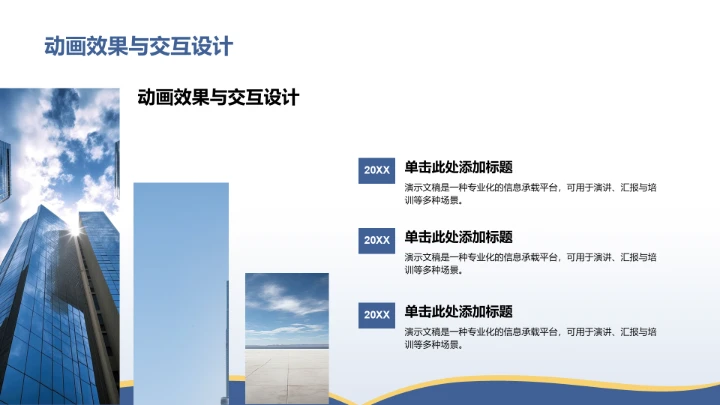 动画效果与交互设计

动画效果与交互设计

20XX
单击此处添加标题
演示文稿是一种专业化的信息承载平台，可用于演讲、汇报与培训等多种场景。

20XX
单击此处添加标题
演示文稿是一种专业化的信息承载平台，可用于演讲、汇报与培训等多种场景。

20XX
单击此处添加标题
演示文稿是一种专业化的信息承载平台，可用于演讲、汇报与培训等多种场景。